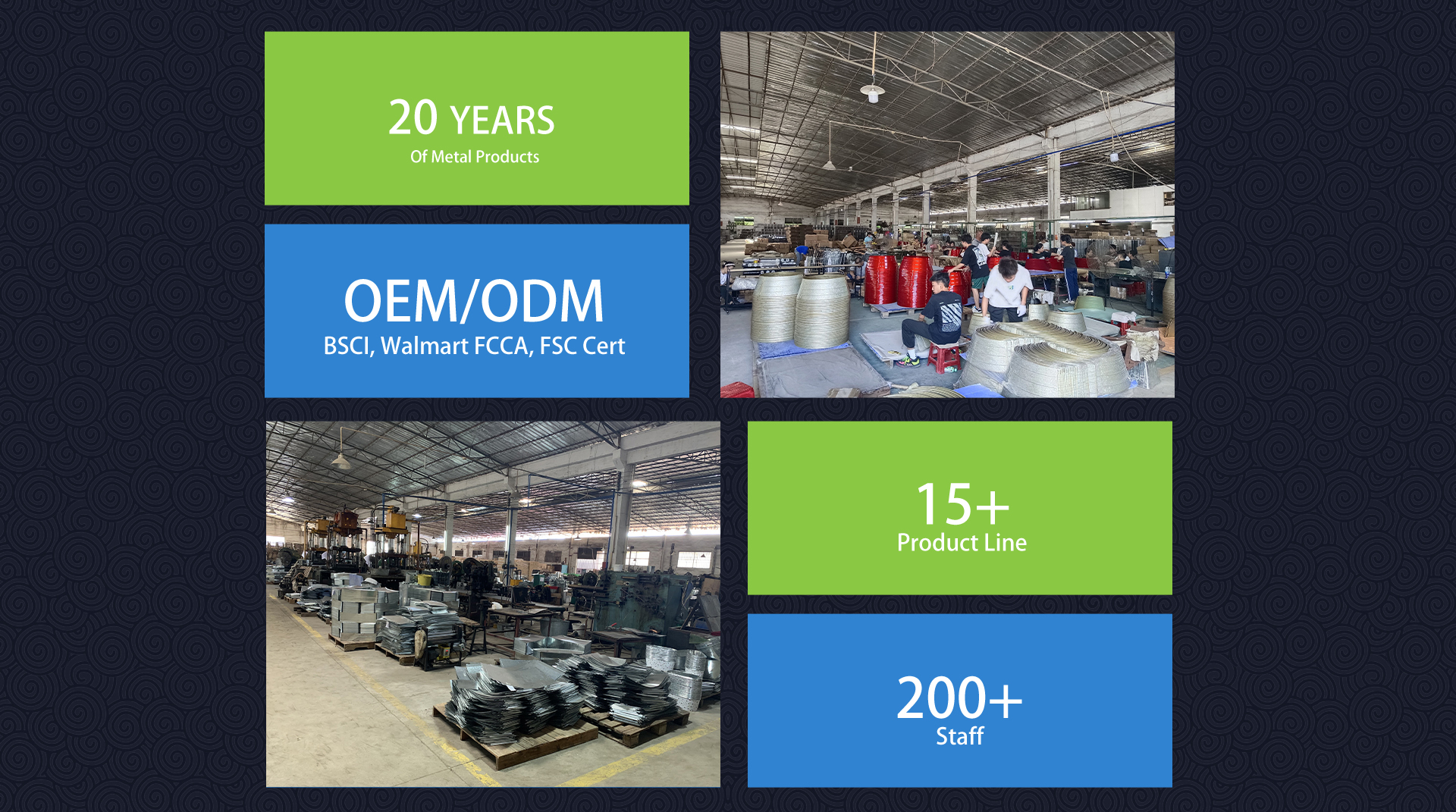 20 YEARS
Of Metal Products

OEM/ODM
BSCI, Walmart FCCA, FSC Cert

15+
Product Line

200+
Staff